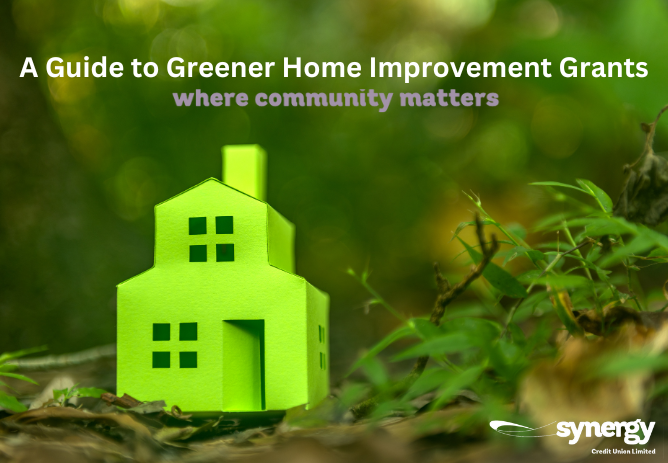 A Guide to Greener Home Improvement Grants
where community matters

synergy
Credit Union Limited